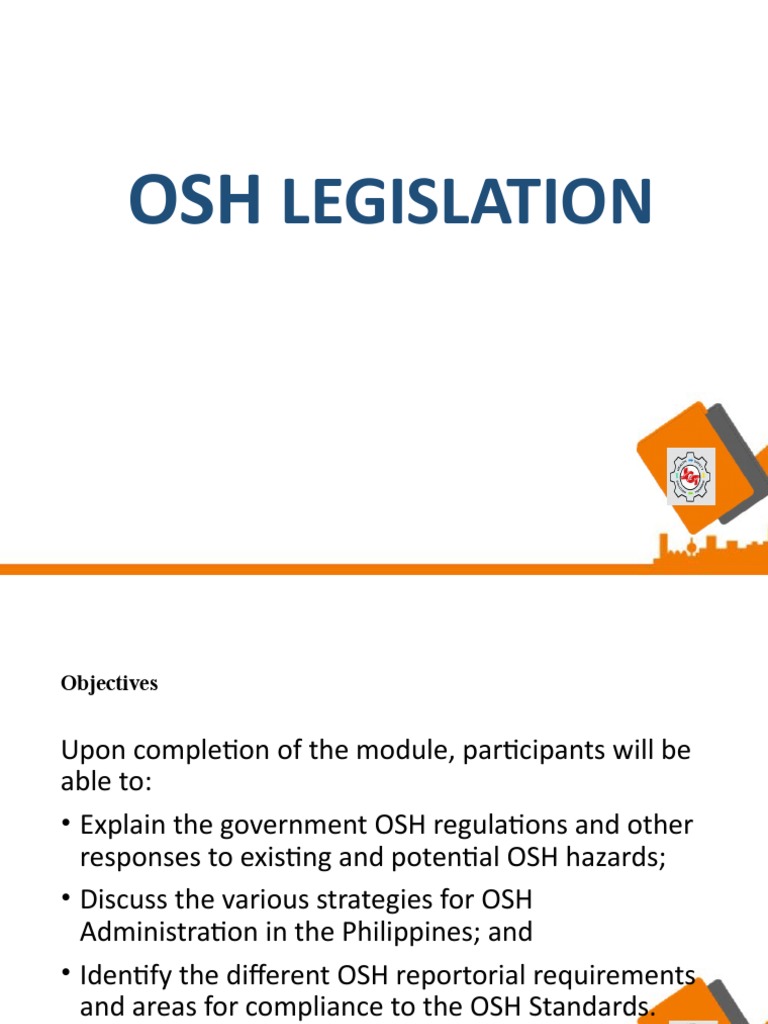 OSH LEGISLATION

Objectives

Upon completion of the module, participants will be able to:

• Explain the government OSH regulations and other responses to existing and potential OSH hazards;

• Discuss the various strategies for OSH Administration in the Philippines; and

• Identify the different OSH reportorial requirements and areas for compliance to the OSH Standards.